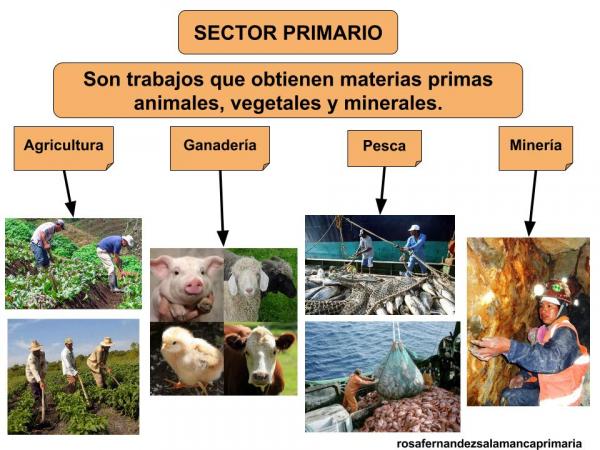 SECTOR PRIMARIO

Son trabajos que obtienen materias primas animales, vegetales y minerales.

Agricultura

Ganadería

Pesca

Minería

rosafernandezsalamancaprimaria